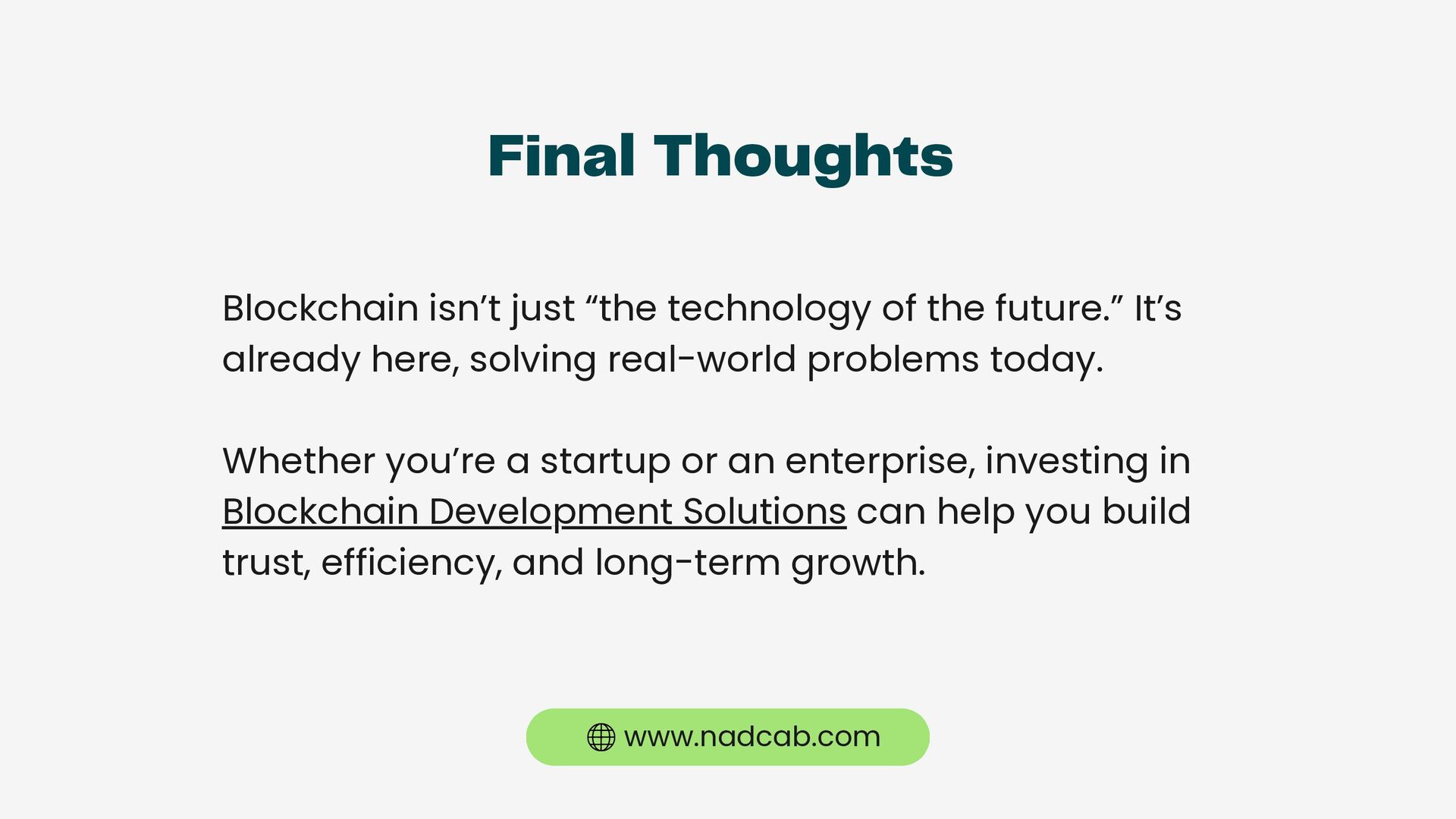 Final Thoughts

Blockchain isn't just "the technology of the future." It's already here, solving real-world problems today.

Whether you're a startup or an enterprise, investing in Blockchain Development Solutions can help you build trust, efficiency, and long-term growth.

www.nadcab.com